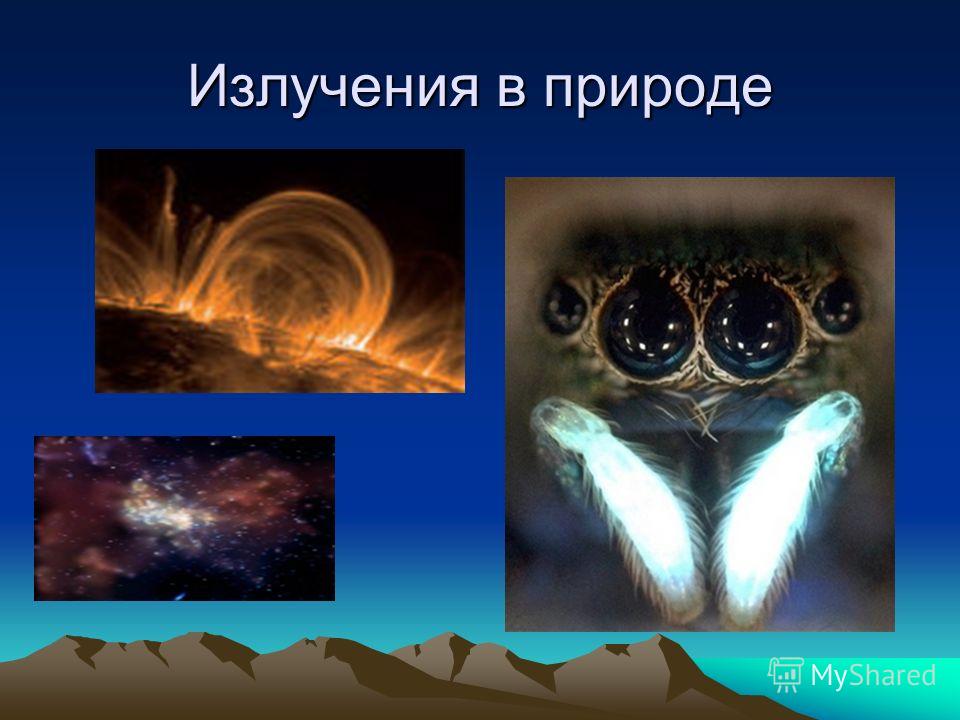 Излучения в природе

MyShared